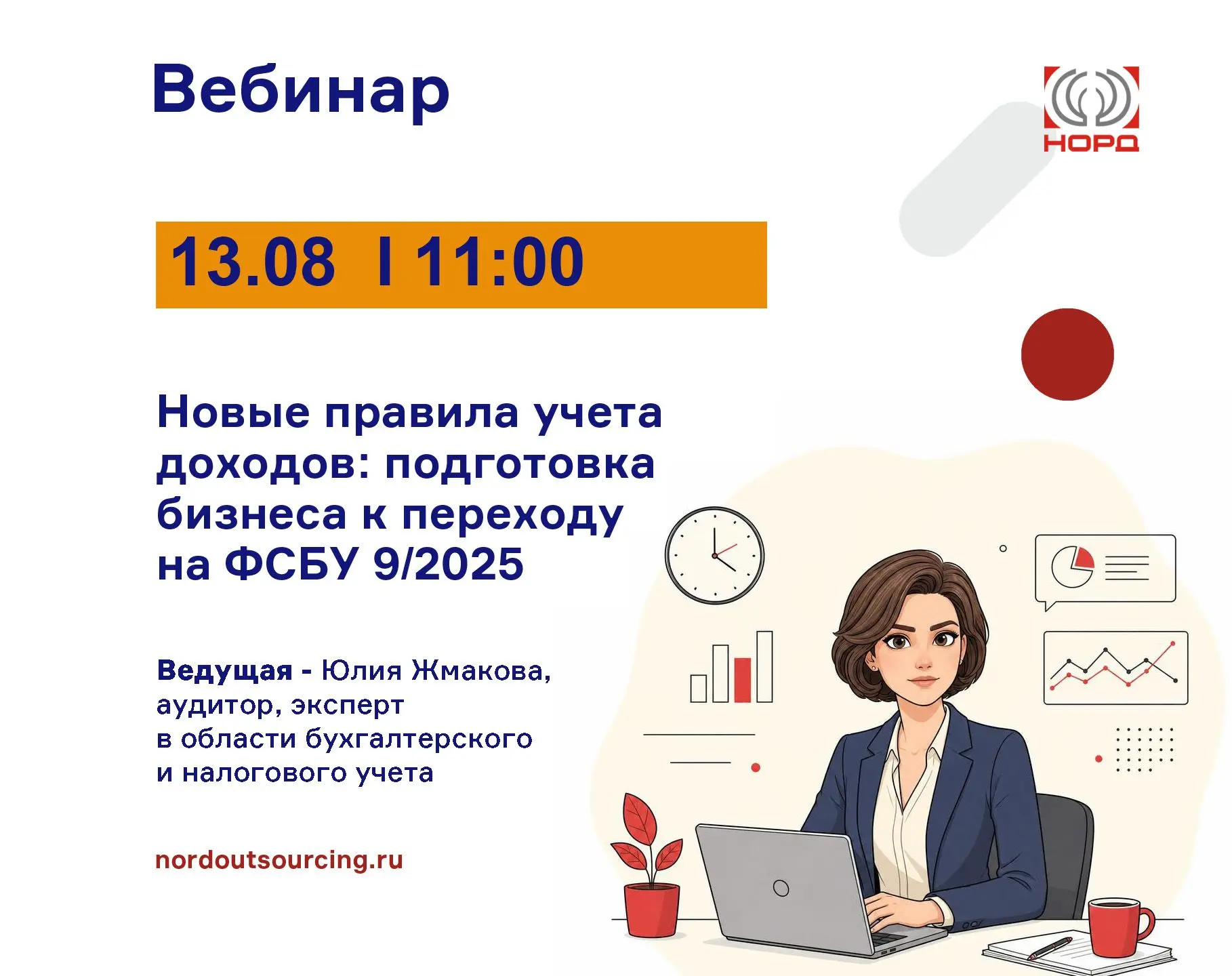 Вебинар

НОРД

13.08 I 11:00

Новые правила учета доходов: подготовка бизнеса к переходу на ФСБУ 9/2025

Ведущая - Юлия Жмакова, аудитор, эксперт в области бухгалтерского и налогового учета

nordoutsourcing.ru